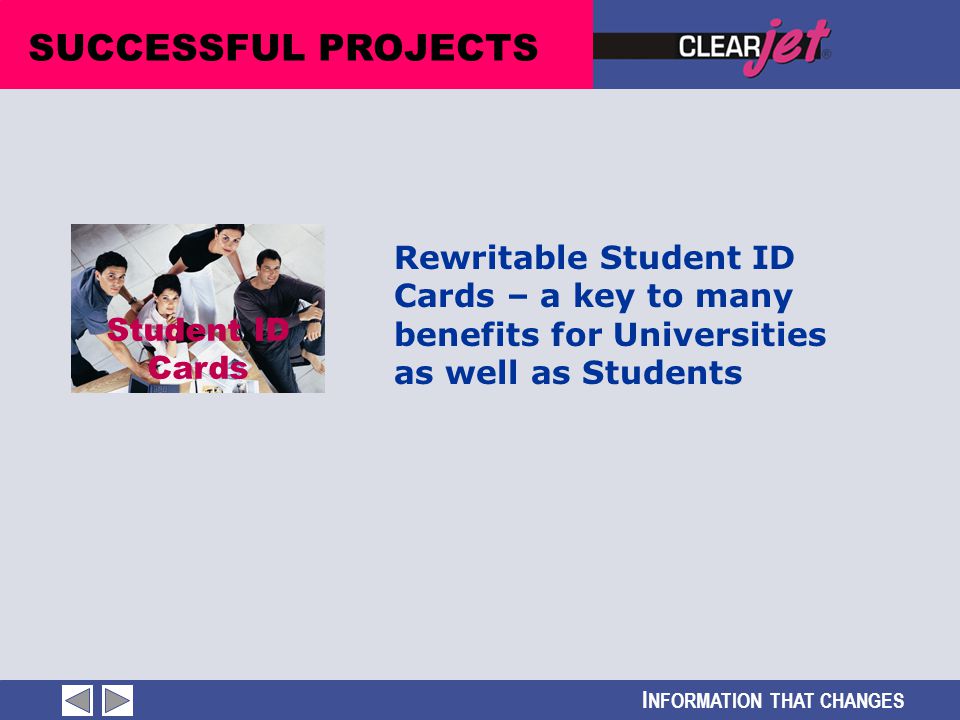 SUCCESSFUL PROJECTS

CLEARjet

Student ID Cards

Rewritable Student ID Cards – a key to many benefits for Universities as well as Students

INFORMATION THAT CHANGES